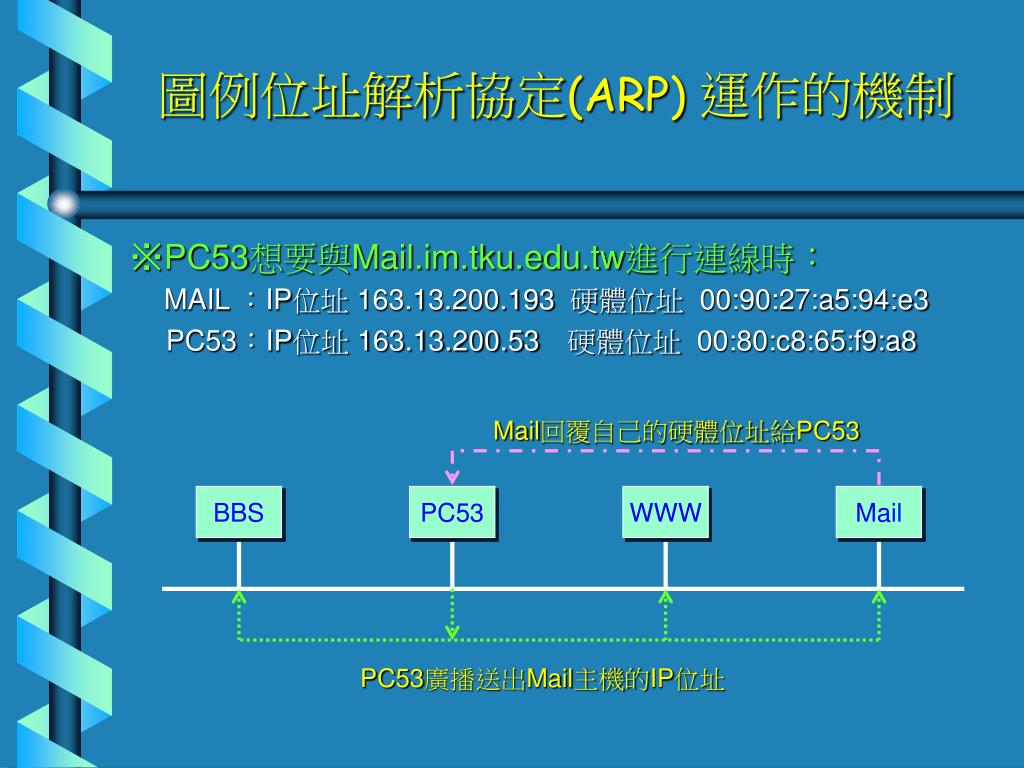 圖例位址解析協定(ARP) 運作的機制

※PC53想要與Mail.im.tku.edu.tw進行連線時：

MAIL ：IP位址 163.13.200.193 硬體位址 00:90:27:a5:94:e3

PC53：IP位址 163.13.200.53 硬體位址 00:80:c8:65:f9:a8

Mail回覆自己的硬體位址給PC53

BBS

PC53

WWW

Mail

PC53廣播送出Mail主機的IP位址